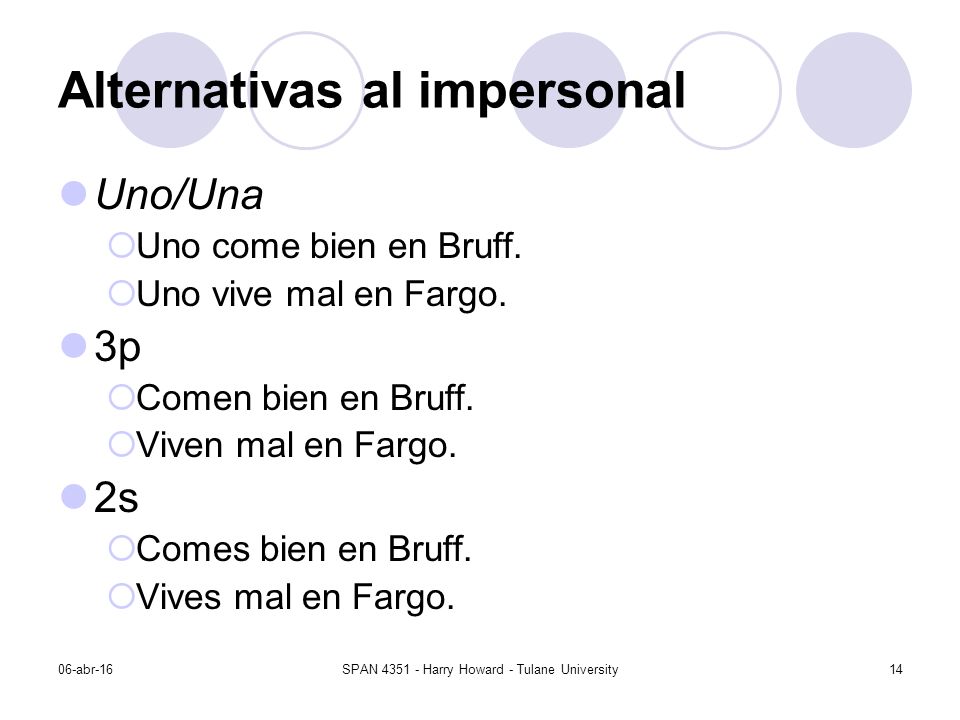 Alternativas al impersonal

Uno/Una

Uno come bien en Bruff.

Uno vive mal en Fargo.

3p

Comen bien en Bruff.

Viven mal en Fargo.

2s

Comes bien en Bruff.

Vives mal en Fargo.

06-abr-16

SPAN 4351 - Harry Howard - Tulane University

14